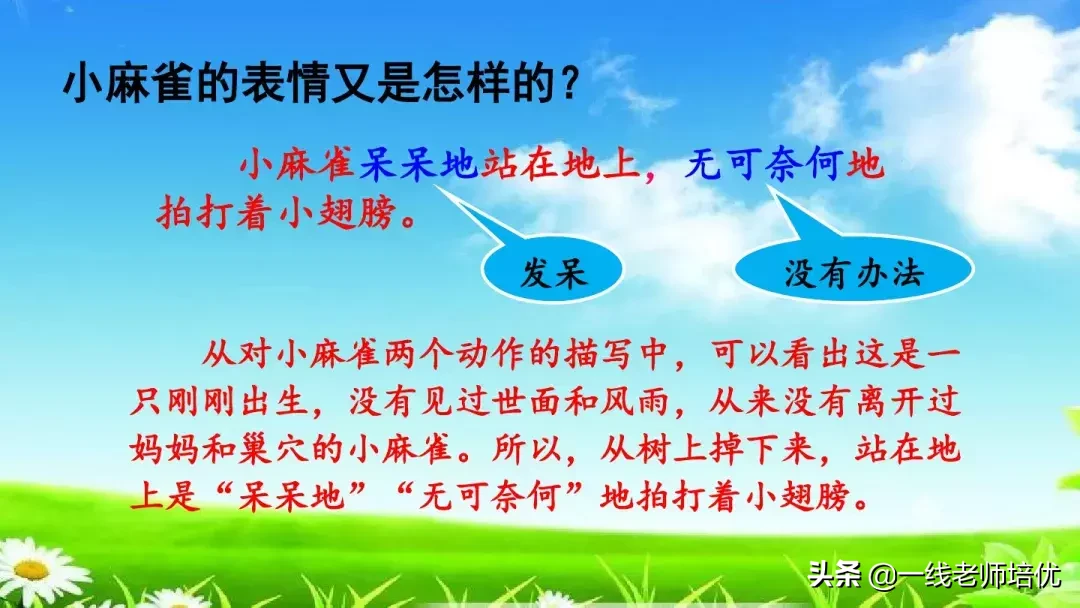 小麻雀的表情又是怎样的？

小麻雀呆呆地站在地上，无可奈何地拍打着小翅膀。

发呆

没有办法

从对小麻雀两个动作的描写中，可以看出这是一只刚刚出生，没有见过世面和风雨，从来没有离开过妈妈和巢穴的小麻雀。所以，从树上掉下来，站在地上是“呆呆地”“无可奈何”地拍打着小翅膀。

头条 @一线老师培优